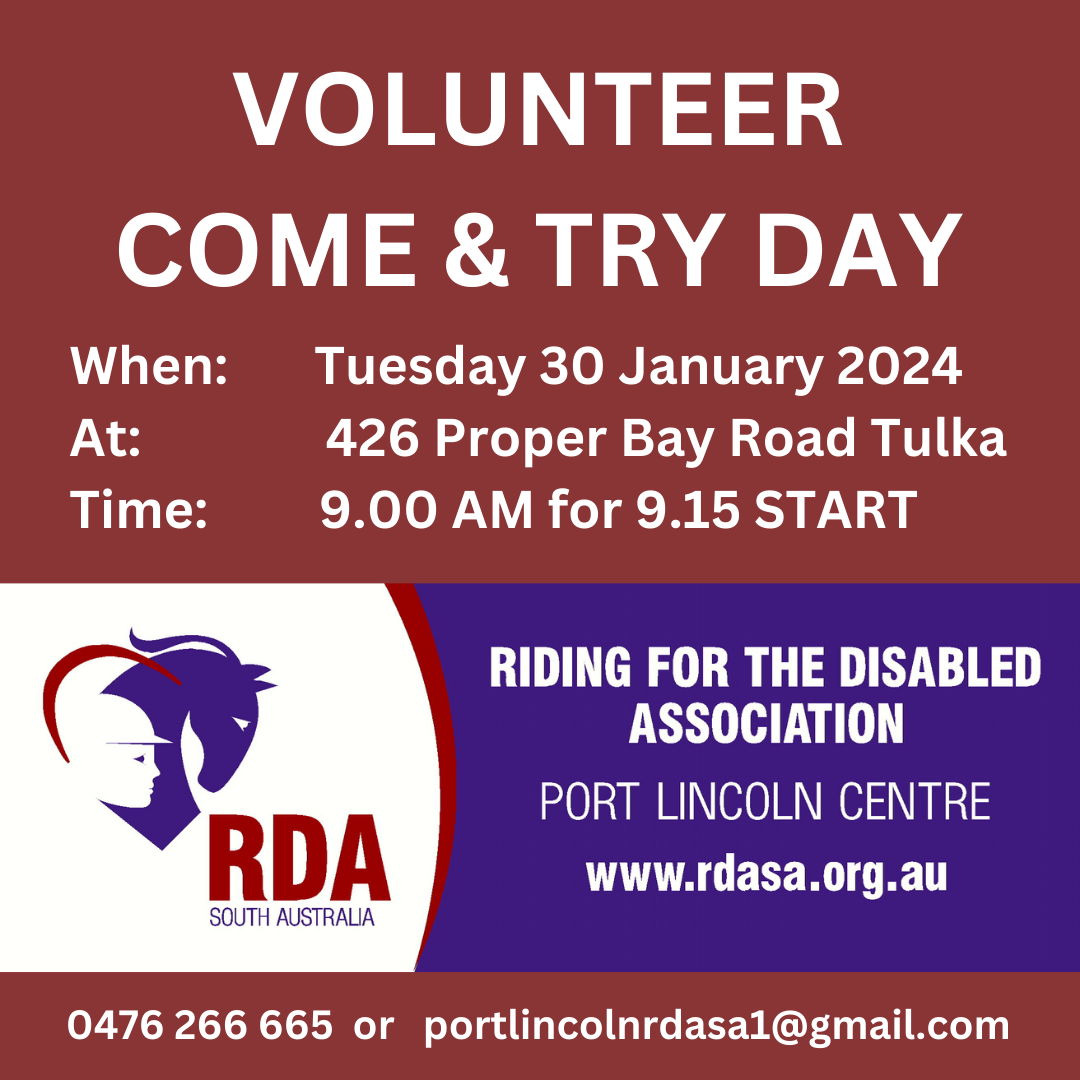 VOLUNTEER
COME & TRY DAY

When: Tuesday 30 January 2024
At: 426 Proper Bay Road Tulka
Time: 9.00 AM for 9.15 START

RDA
SOUTH AUSTRALIA

RIDING FOR THE DISABLED ASSOCIATION
PORT LINCOLN CENTRE
www.rdasa.org.au

0476 266 665 or portlincolnrdasa1@gmail.com